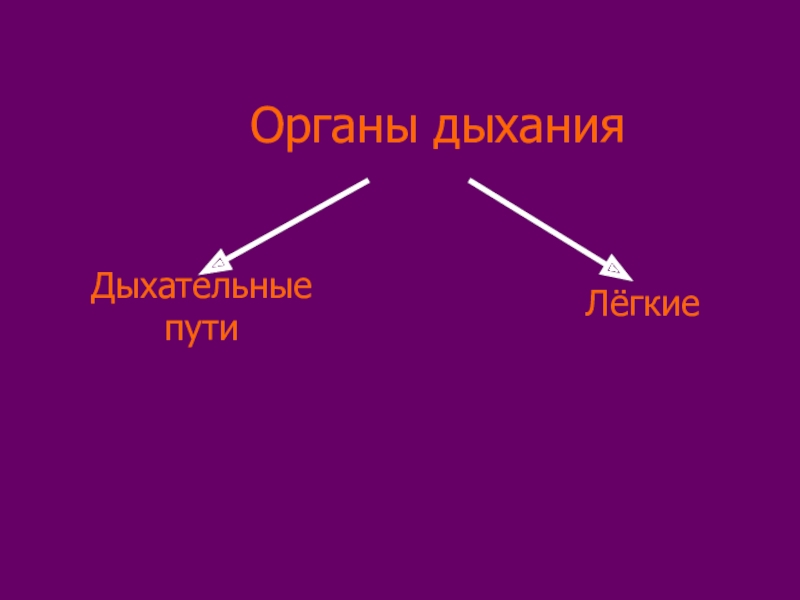 Органы дыхания

Дыхательные пути

Лёгкие